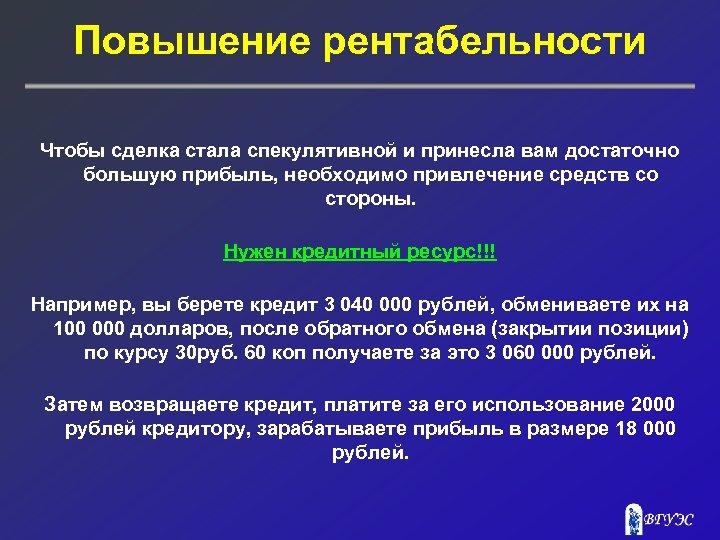 Повышение рентабельности

Чтобы сделка стала спекулятивной и принесла вам достаточно большую прибыль, необходимо привлечение средств со стороны.

Нужен кредитный ресурс!!!

Например, вы берете кредит 3 040 000 рублей, обмениваете их на 100 000 долларов, после обратного обмена (закрытии позиции) по курсу 30руб. 60 коп получаете за это 3 060 000 рублей.

Затем возвращаете кредит, платите за его использование 2000 рублей кредитору, зарабатываете прибыль в размере 18 000 рублей.

ВГУЭС